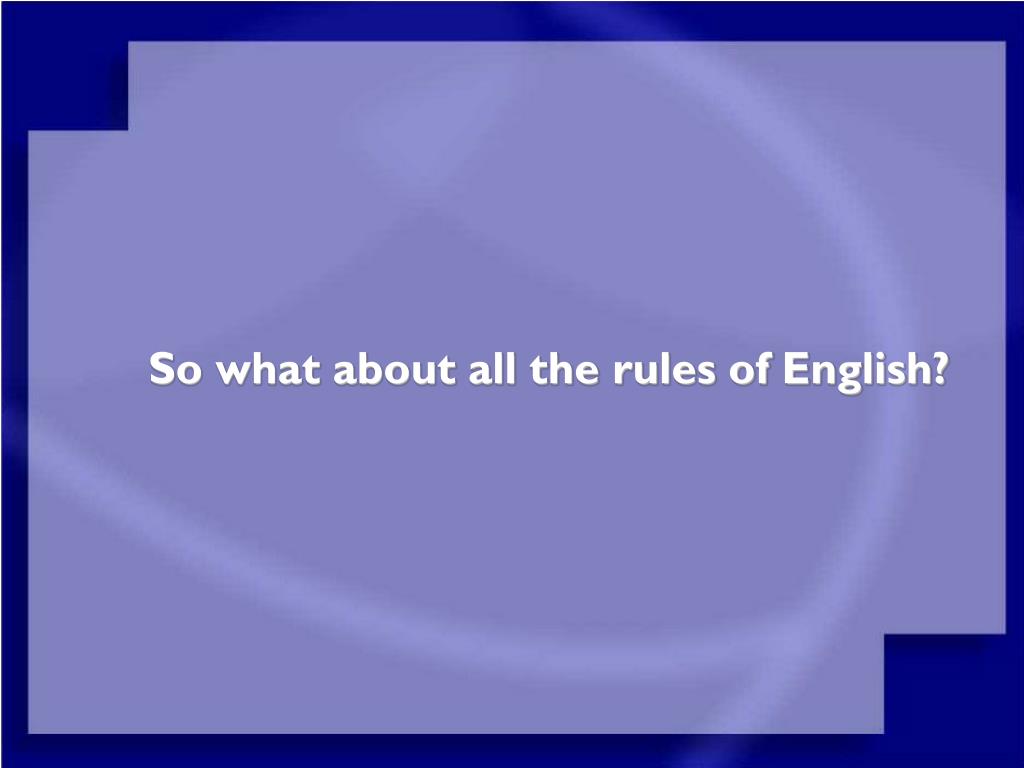 So what about all the rules of English?